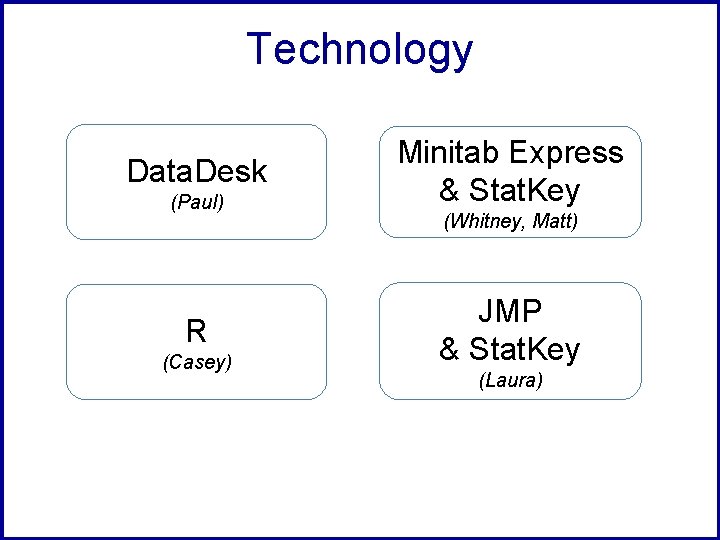 Technology

DataDesk
(Paul)

Minitab Express & StatKey
(Whitney, Matt)

R
(Casey)

JMP & StatKey
(Laura)